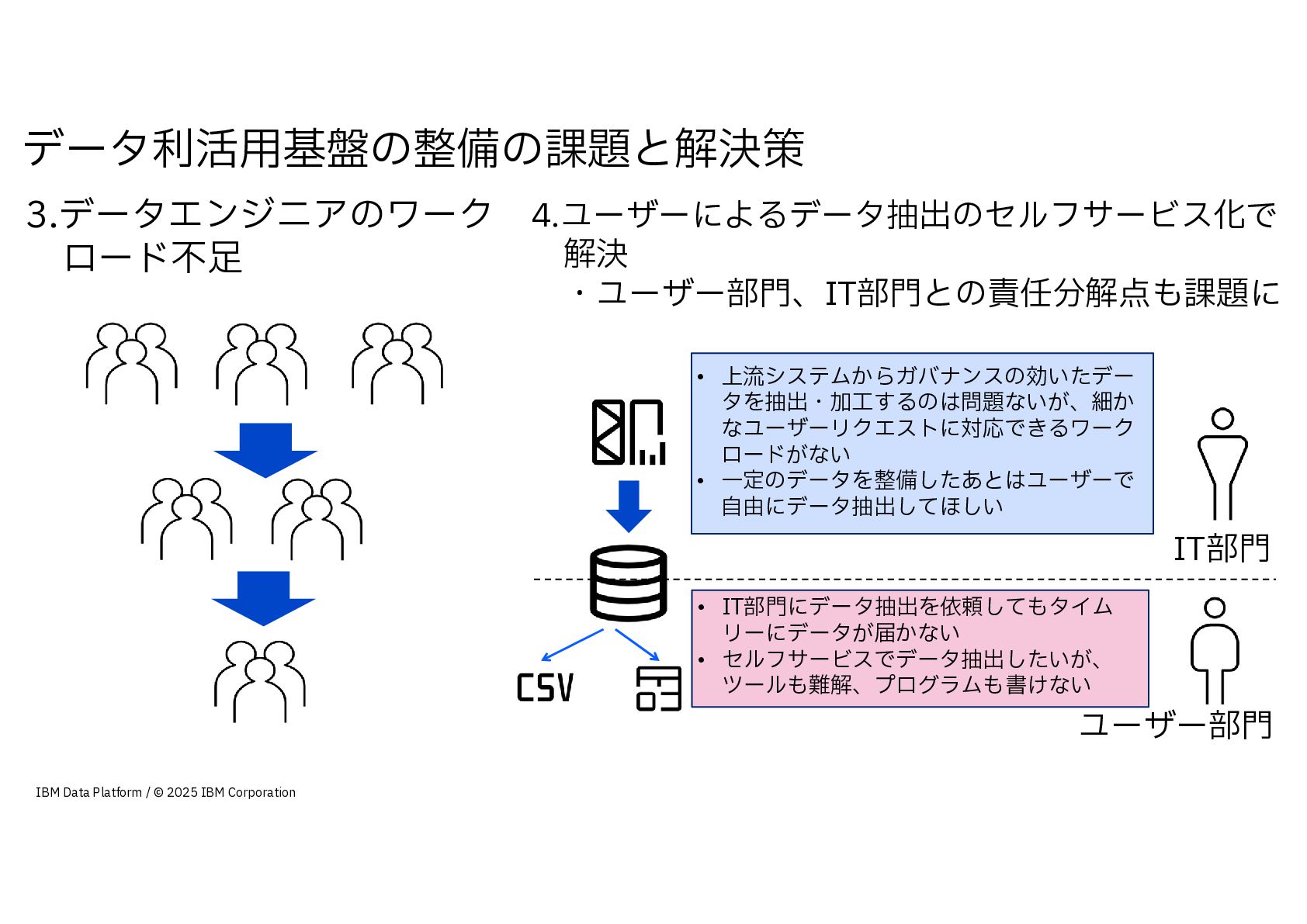 データ利活用基盤の整備の課題と解決策

3.データエンジニアのワークロード不足

4.ユーザーによるデータ抽出のセルフサービス化で解決
・ユーザー部門、IT部門との責任分解点も課題に

• 上流システムからガバナンスの効いたデータを抽出・加工するのは問題ないが、細かなユーザーリクエストに対応できるワークロードがない
• 一定のデータを整備したあとはユーザーで自由にデータ抽出してほしい

IT部門

• IT部門にデータ抽出を依頼してもタイムリーにデータが届かない
• セルフサービスでデータ抽出したいが、ツールも難解、プログラムも書けない

CSV

ユーザー部門

IBM Data Platform / © 2025 IBM Corporation